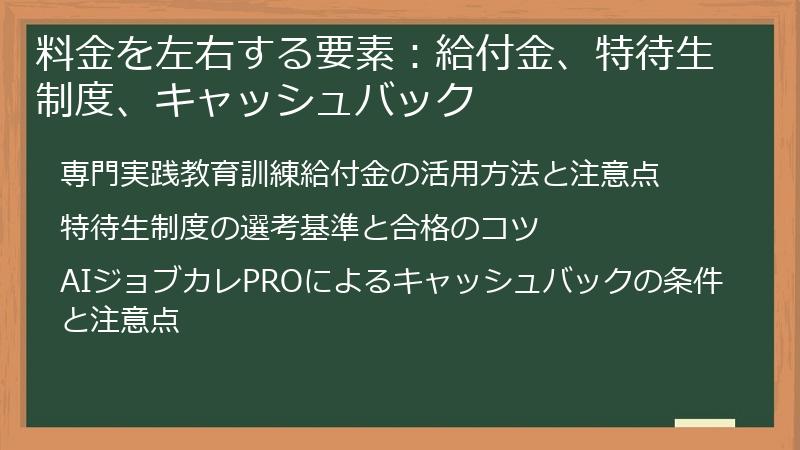 料金を左右する要素：給付金、特待生制度、キャッシュバック

専門実践教育訓練給付金の活用方法と注意点

特待生制度の選考基準と合格のコツ

AIジョブカレPROによるキャッシュバックの条件と注意点